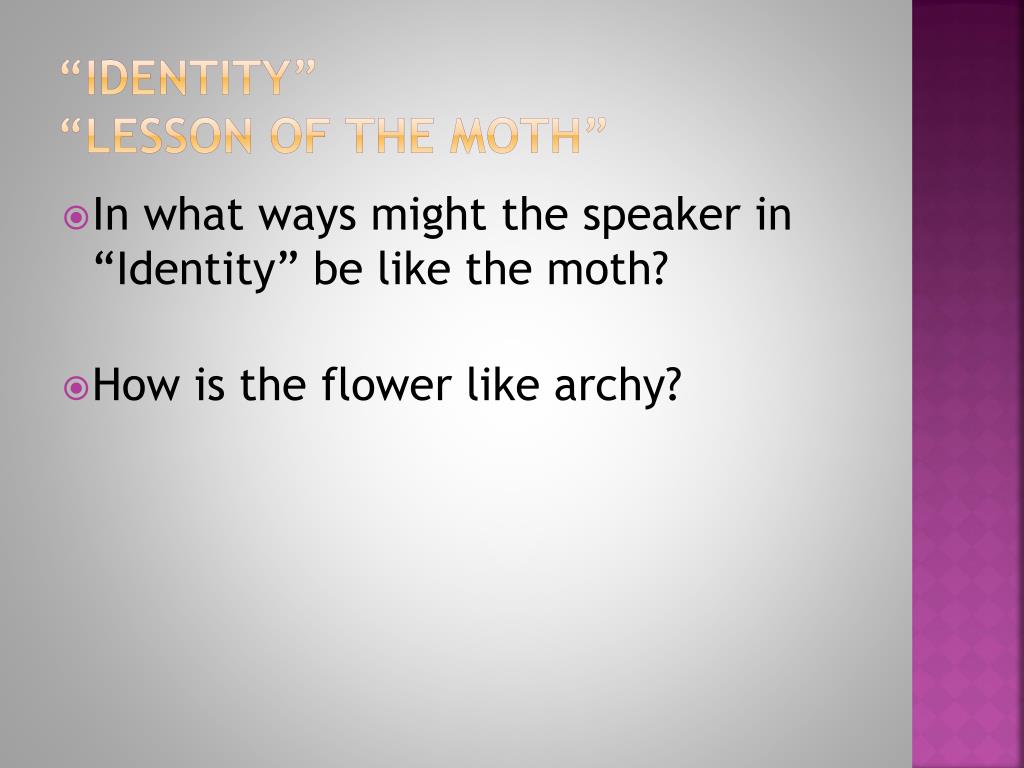 “IDENTITY”
“LESSON OF THE MOTH”

In what ways might the speaker in “Identity” be like the moth?

How is the flower like archy?